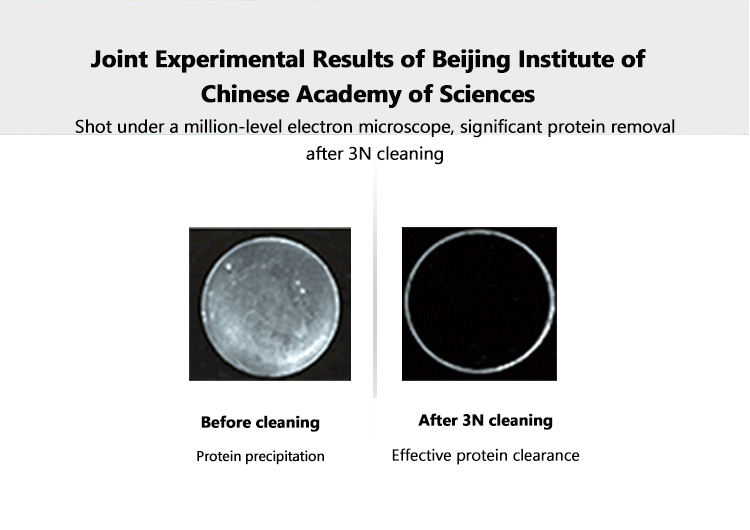 Joint Experimental Results of Beijing Institute of Chinese Academy of Sciences

Shot under a million-level electron microscope, significant protein removal after 3N cleaning

Before cleaning

Protein precipitation

After 3N cleaning

Effective protein clearance